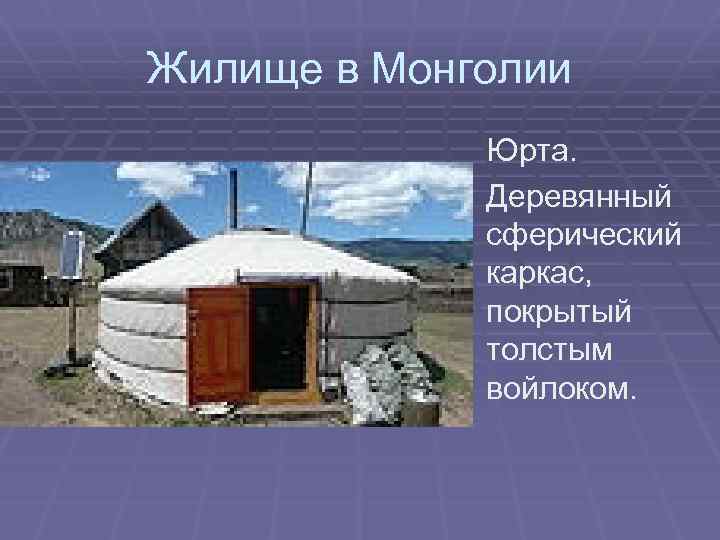 Жилище в Монголии

Юрта.

Деревянный сферический каркас, покрытый толстым войлоком.